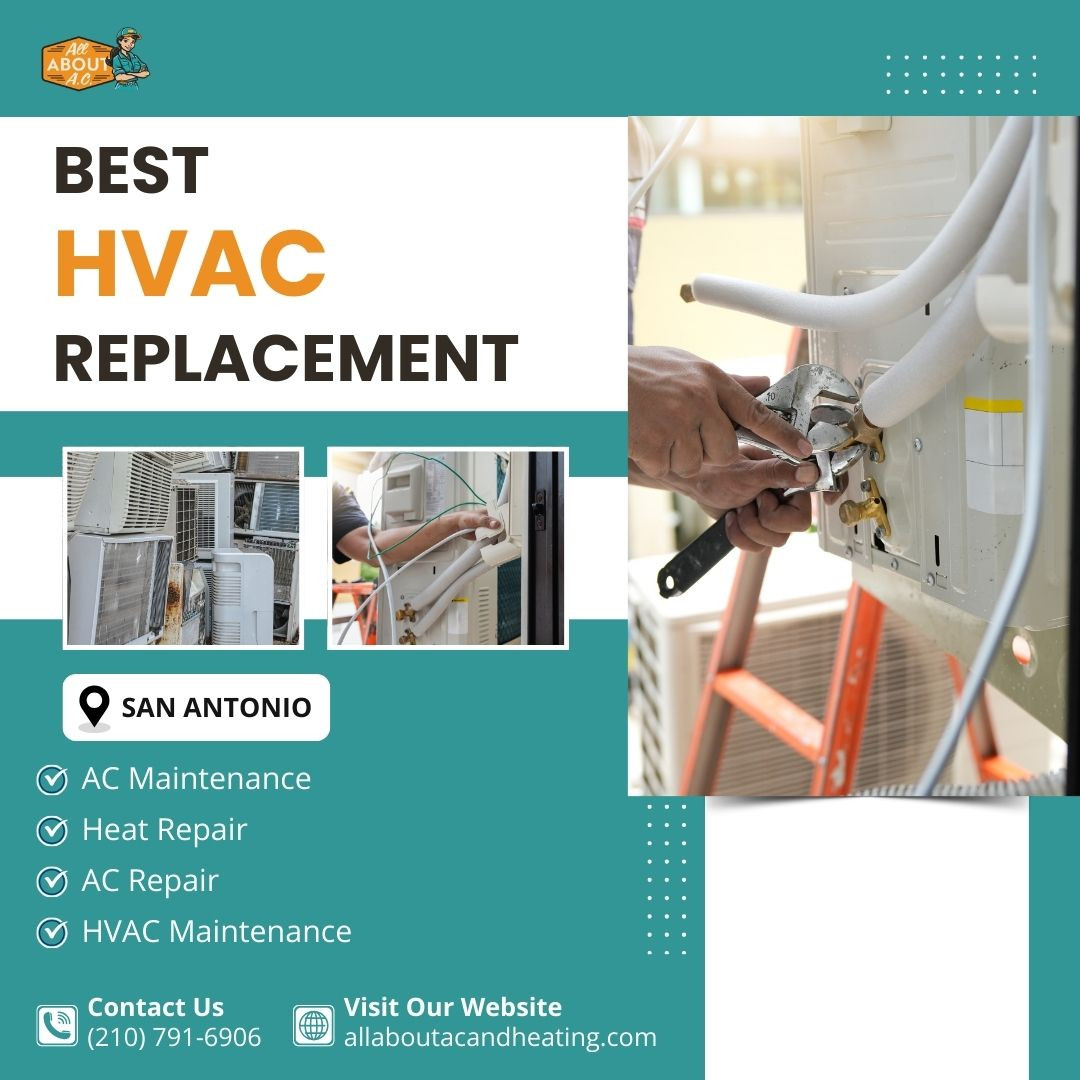 All ABOUT A.C

BEST
HVAC
REPLACEMENT

SAN ANTONIO

AC Maintenance
Heat Repair
AC Repair
HVAC Maintenance

Contact Us
(210) 791-6906

Visit Our Website
allaboutacandheating.com